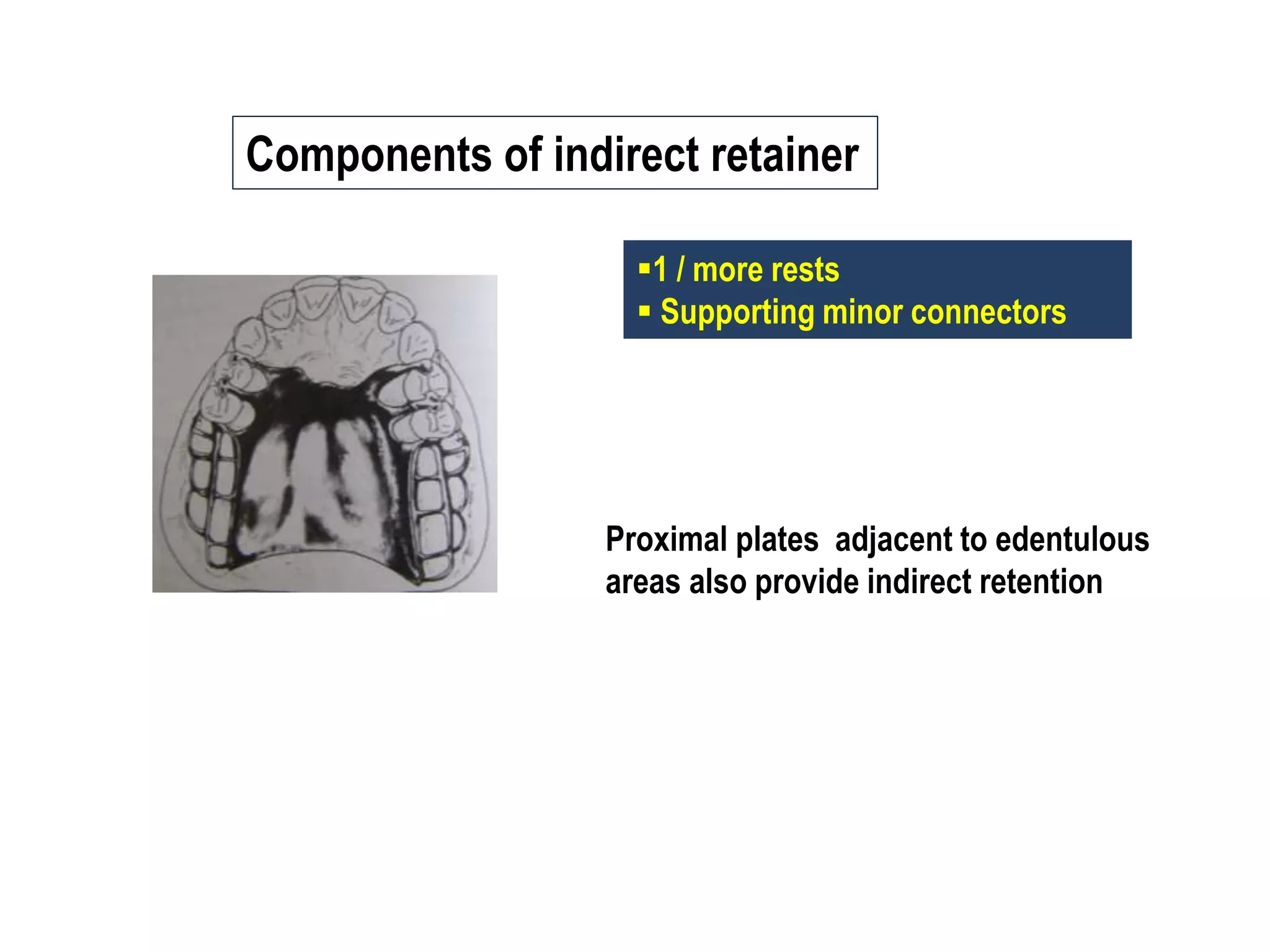 Components of indirect retainer

▪1 / more rests
▪ Supporting minor connectors

Proximal plates adjacent to edentulous areas also provide indirect retention